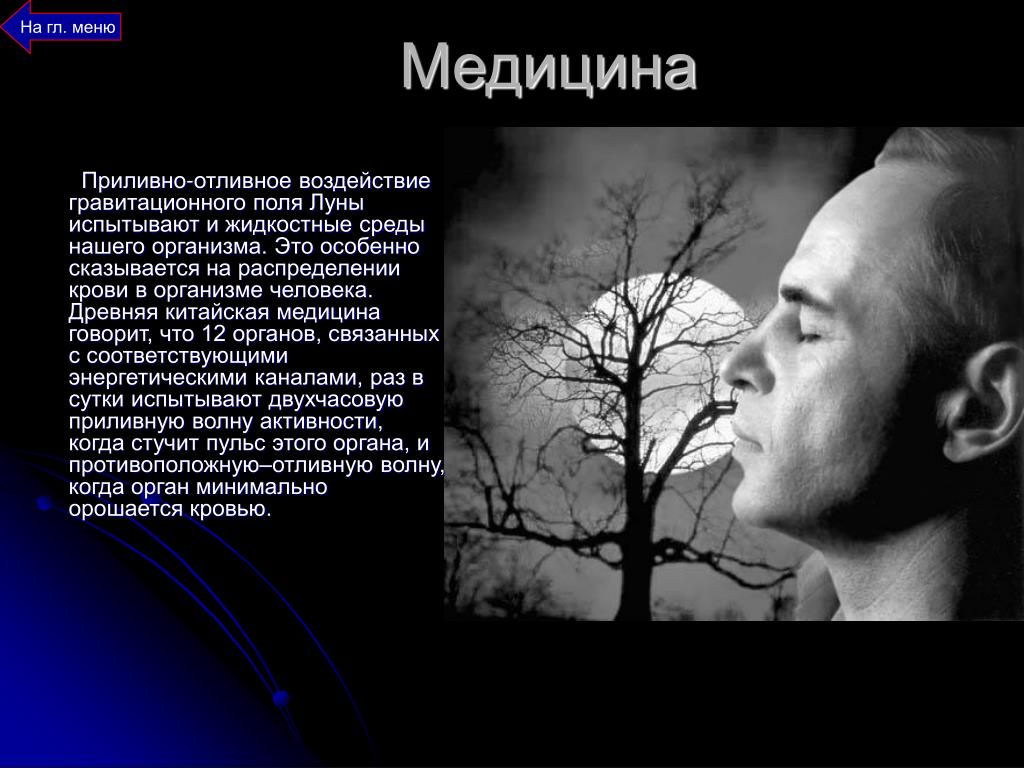 На гл. меню

Медицина

Приливно-отливное воздействие гравитационного поля Луны испытывают и жидкостные среды нашего организма. Это особенно сказывается на распределении крови в организме человека. Древняя китайская медицина говорит, что 12 органов, связанных с соответствующими энергетическими каналами, раз в сутки испытывают двухчасовую приливную волну активности, когда стучит пульс этого органа, и противоположную–отливную волну, когда орган минимально орошается кровью.